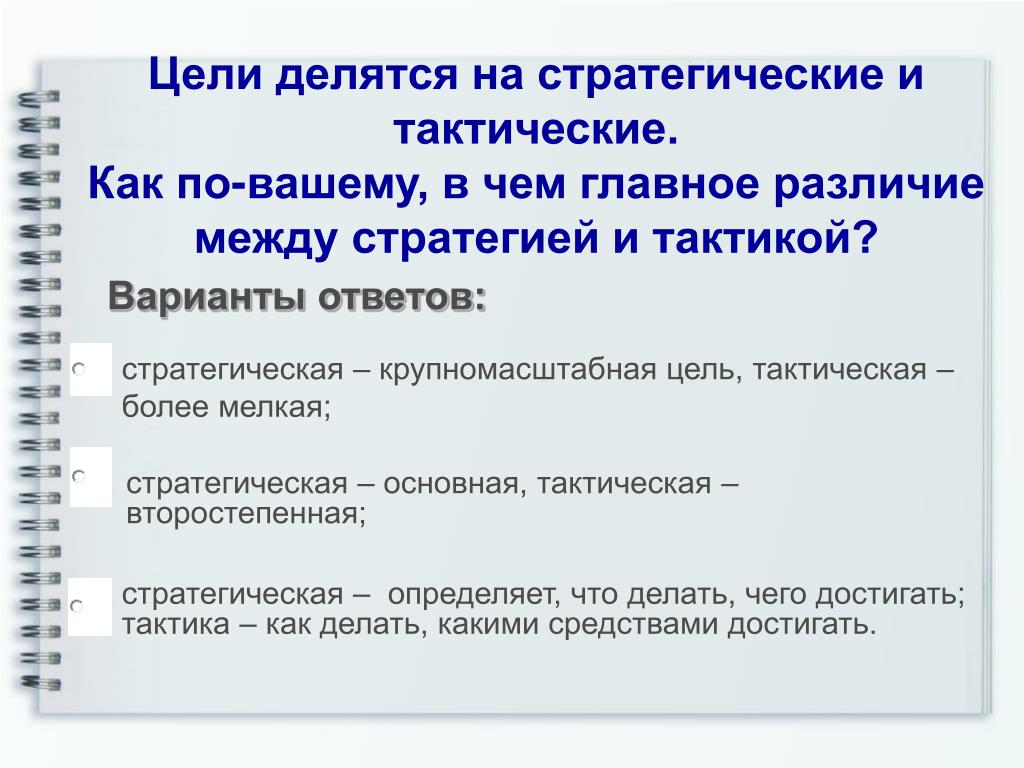 Цели делятся на стратегические и тактические.
Как по-вашему, в чем главное различие между стратегией и тактикой?

Варианты ответов:

стратегическая – крупномасштабная цель, тактическая – более мелкая;

стратегическая – основная, тактическая – второстепенная;

стратегическая – определяет, что делать, чего достигать; тактика – как делать, какими средствами достигать.